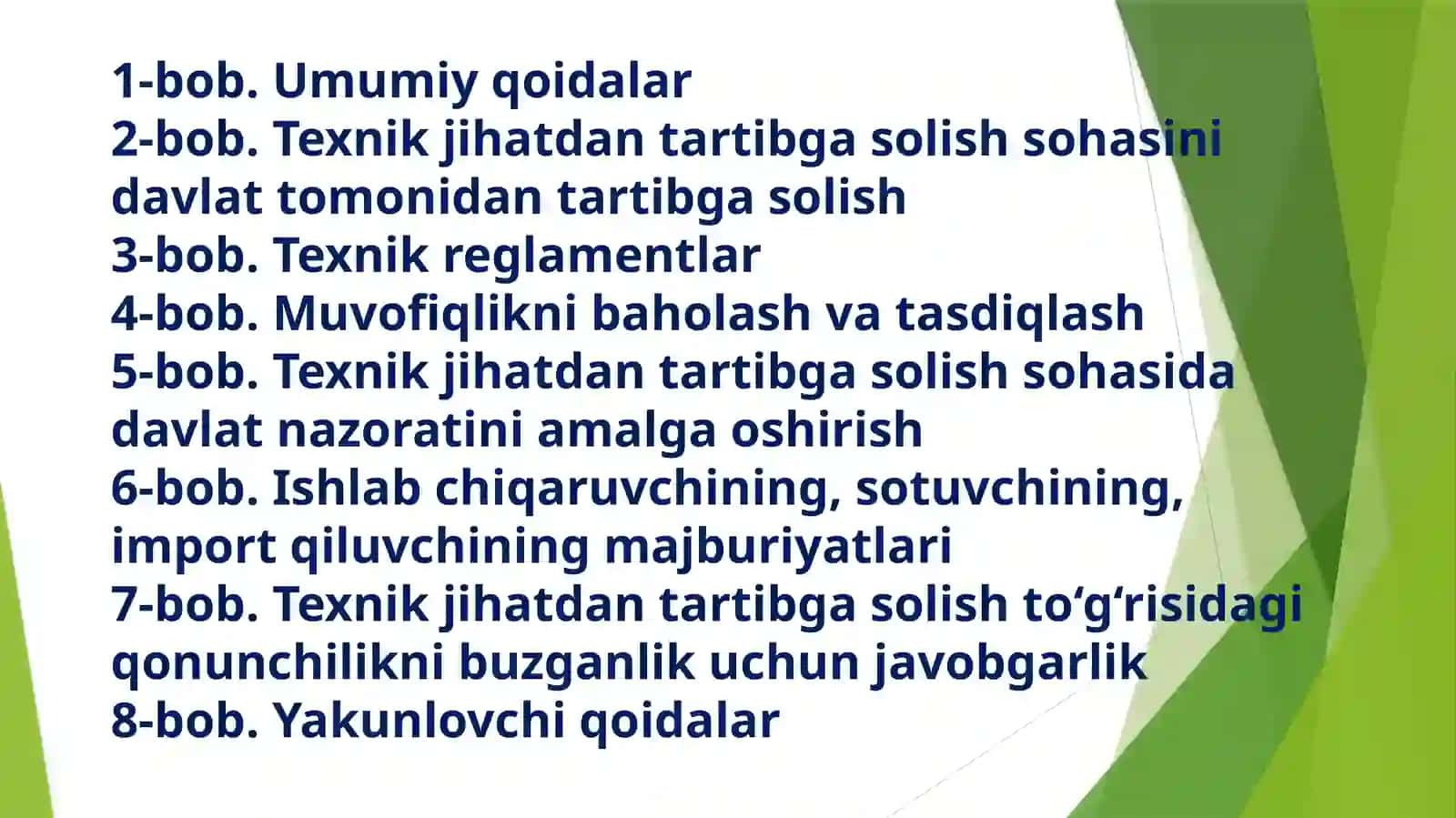 1-bob. Umumiy qoidalar
2-bob. Texnik jihatdan tartibga solish sohasini davlat tomonidan tartibga solish
3-bob. Texnik reglamentlar
4-bob. Muvofiqlikni baholash va tasdiqlash
5-bob. Texnik jihatdan tartibga solish sohasida davlat nazoratini amalga oshirish
6-bob. Ishlab chiqaruvchining, sotuvchining, import qiluvchining majburiyatlari
7-bob. Texnik jihatdan tartibga solish to‘g‘risidagi qonunchilikni buzganlik uchun javobgarlik
8-bob. Yakunlovchi qoidalar